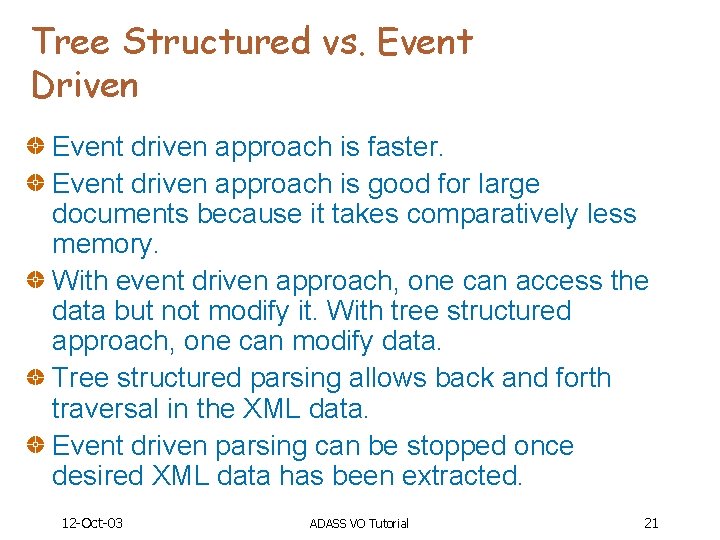 Tree Structured vs. Event Driven

Event driven approach is faster.

Event driven approach is good for large documents because it takes comparatively less memory.

With event driven approach, one can access the data but not modify it. With tree structured approach, one can modify data.

Tree structured parsing allows back and forth traversal in the XML data.

Event driven parsing can be stopped once desired XML data has been extracted.

12-Oct-03

ADASS VO Tutorial

21